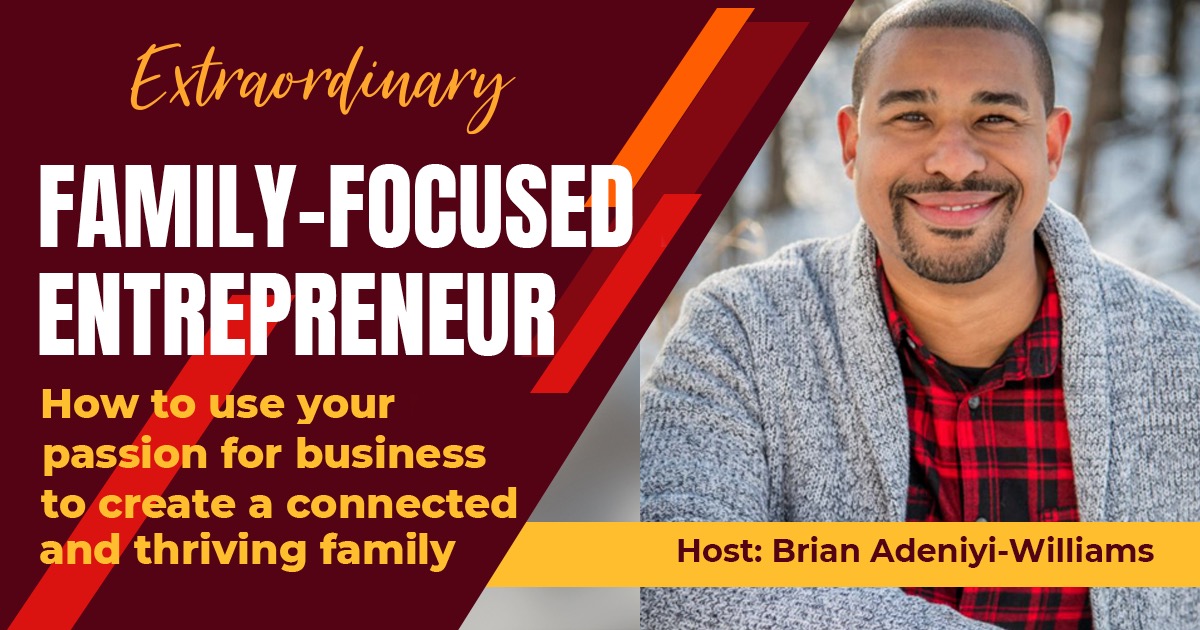 Extraordinary

FAMILY-FOCUSED ENTREPRENEUR

How to use your passion for business to create a connected and thriving family

Host: Brian Adeniyi-Williams